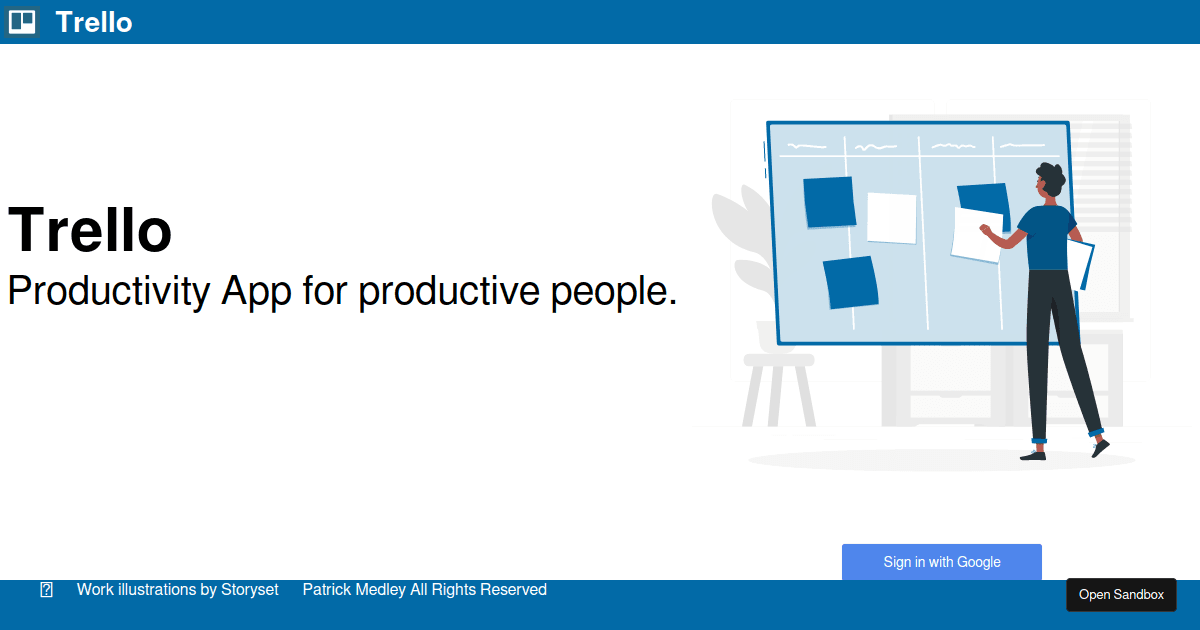 Trello

Trello
Productivity App for productive people.

Sign in with Google

Work illustrations by Storyset    Patrick Medley All Rights Reserved

Open Sandbox